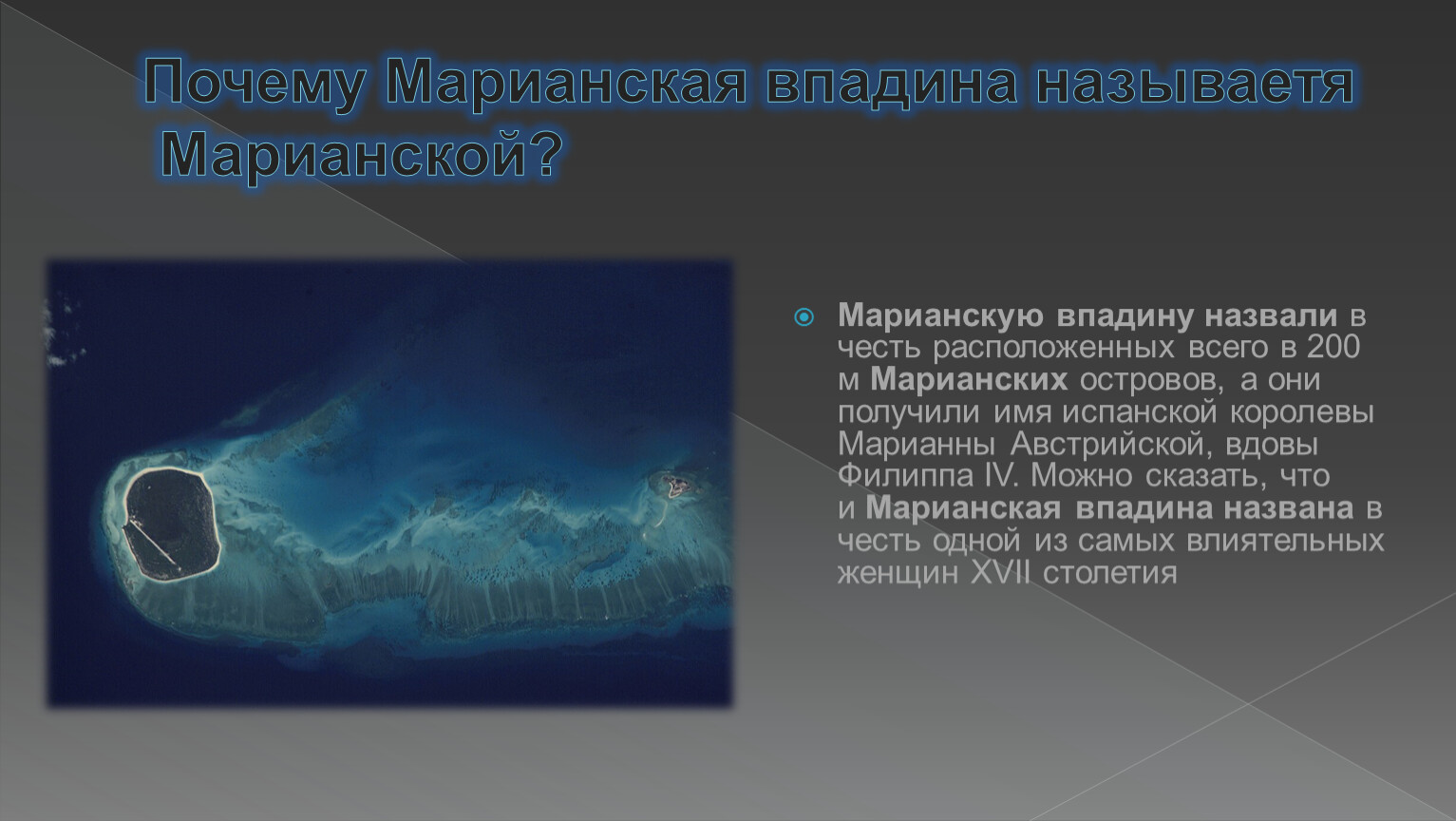 Почему Марианская впадина называетя Марианской?

Марианскую впадину назвали в честь расположенных всего в 200 м Марианских островов, а они получили имя испанской королевы Марианны Австрийской, вдовы Филиппа IV. Можно сказать, что и Марианская впадина названа в честь одной из самых влиятельных женщин XVII столетия